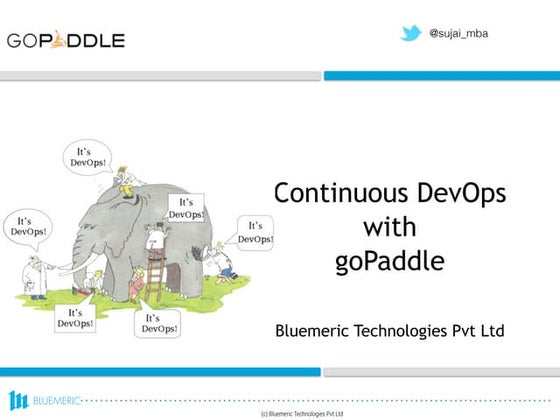 GOPADDLE

@sujai_mba

It's DevOps!

It's DevOps!

It's DevOps!

It's DevOps!

It's DevOps!

It's DevOps!

Continuous DevOps with goPaddle

Bluemeric Technologies Pvt Ltd

BLUEMERIC

(c) Bluemeric Technologies Pvt Ltd